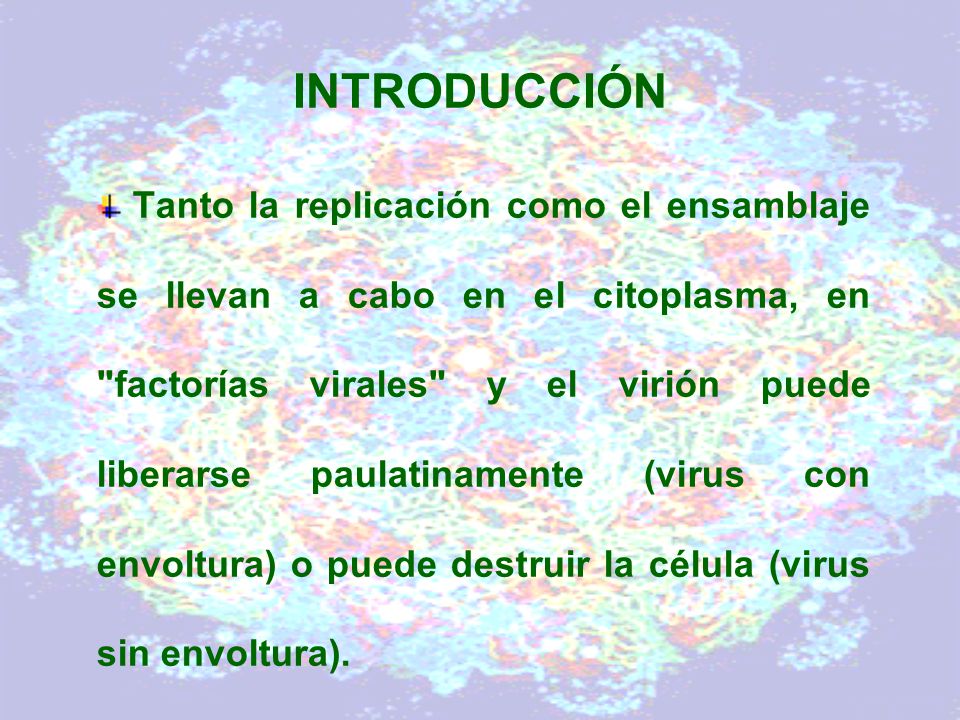 INTRODUCCIÓN

Tanto la replicación como el ensamblaje se llevan a cabo en el citoplasma, en "factorías virales" y el virión puede liberarse paulatinamente (virus con envoltura) o puede destruir la célula (virus sin envoltura).